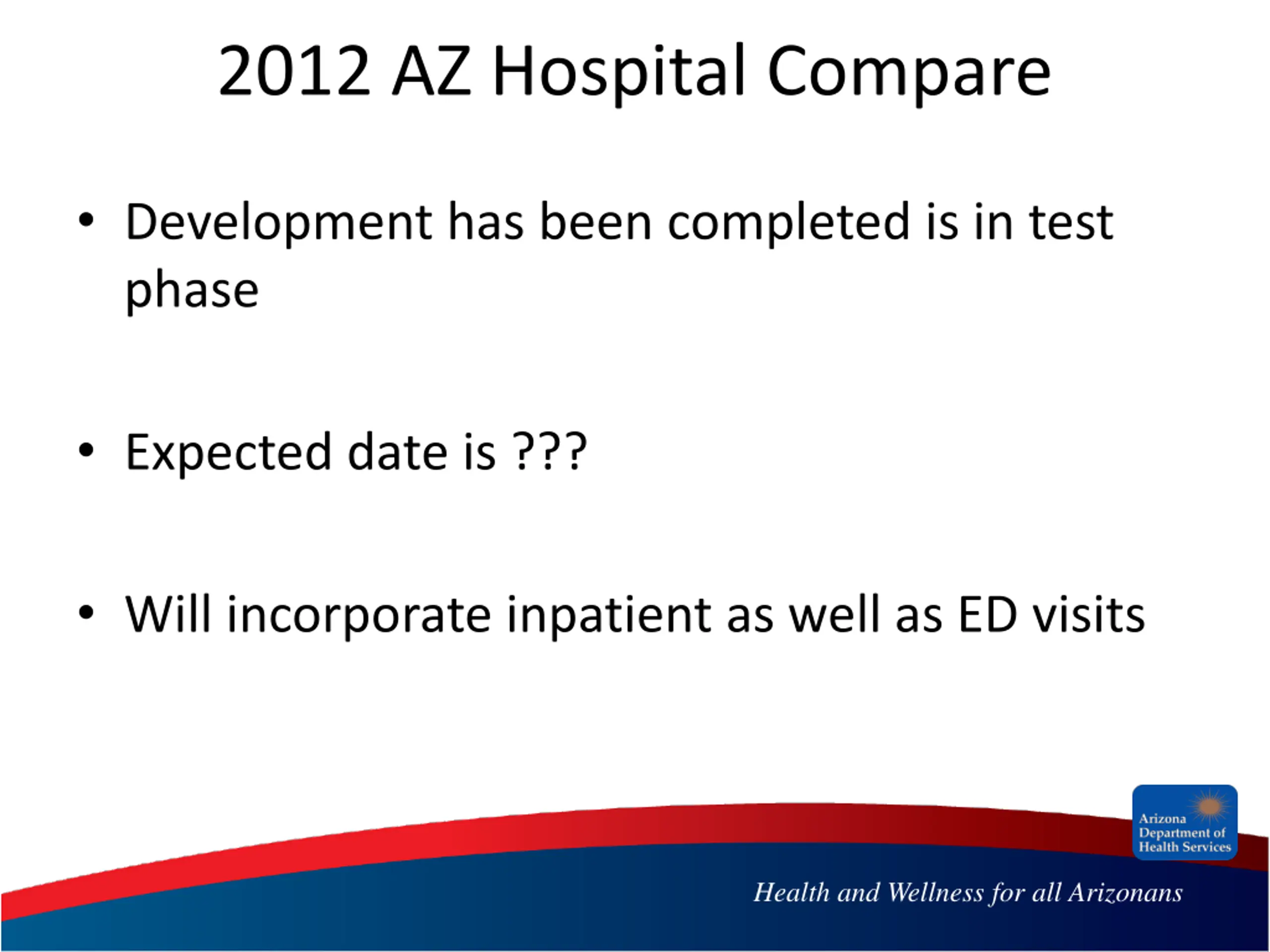 2012 AZ Hospital Compare

• Development has been completed is in test phase

• Expected date is ???

• Will incorporate inpatient as well as ED visits

Arizona Department of Health Services

Health and Wellness for all Arizonans